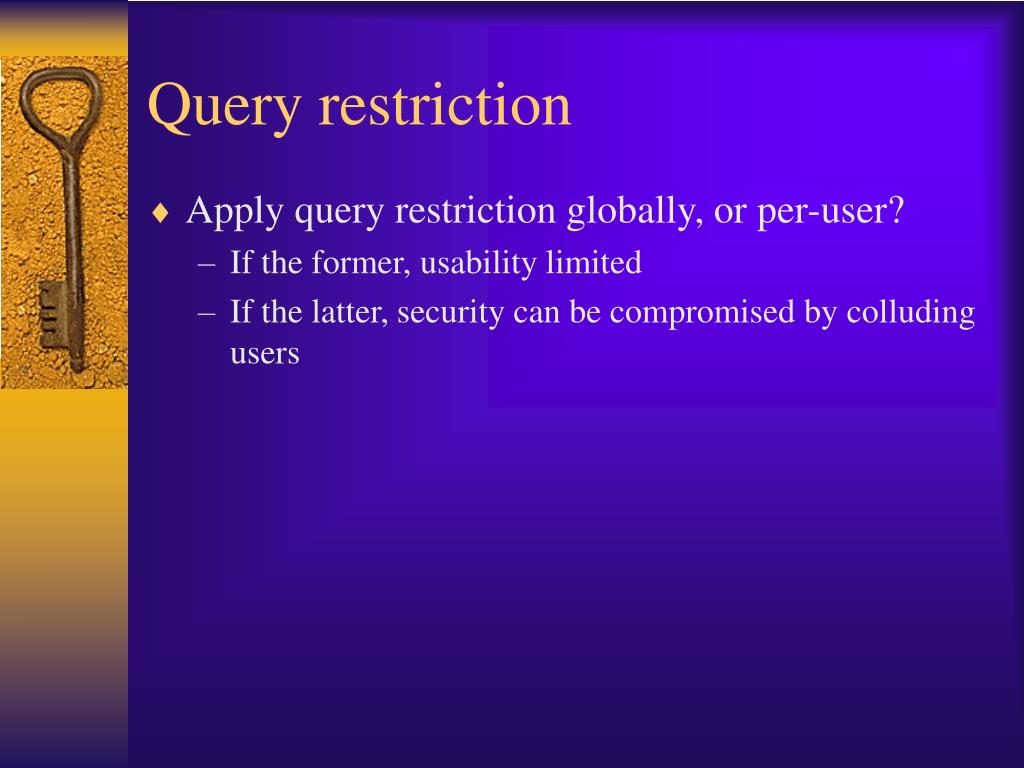 Query restriction

♦ Apply query restriction globally, or per-user?
 – If the former, usability limited
 – If the latter, security can be compromised by colluding users